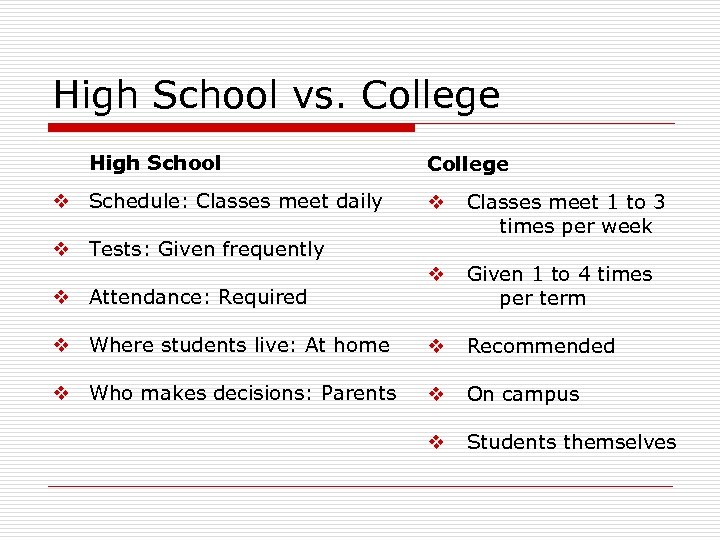 High School vs. College

High School

❖ Schedule: Classes meet daily

❖ Tests: Given frequently

❖ Attendance: Required

❖ Where students live: At home

❖ Who makes decisions: Parents

College

❖ Classes meet 1 to 3 times per week

❖ Given 1 to 4 times per term

❖ Recommended

❖ On campus

❖ Students themselves